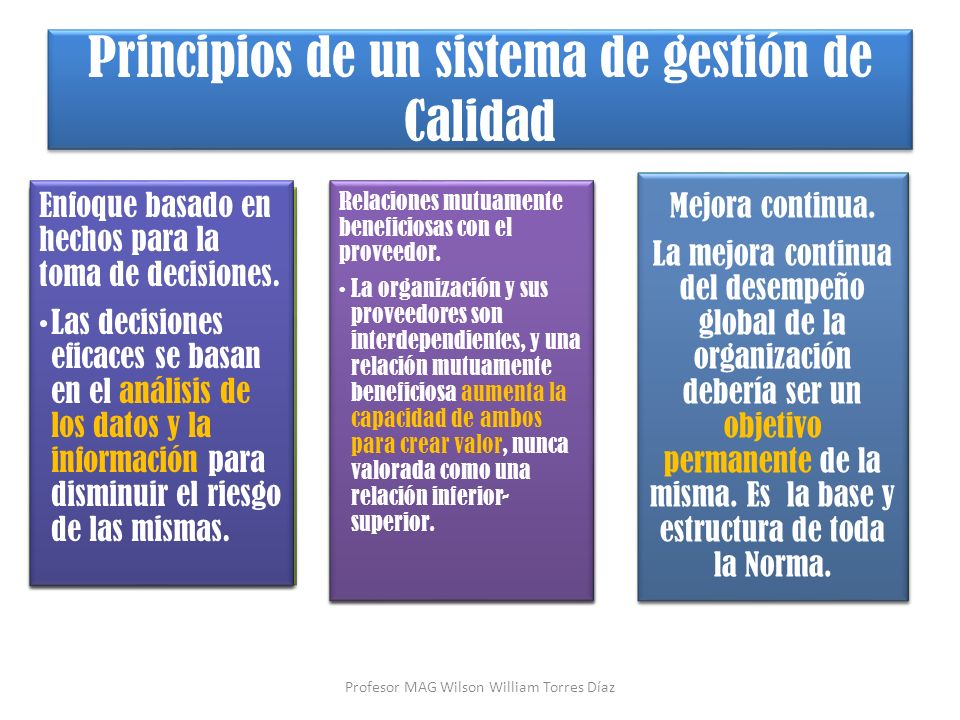 Principios de un sistema de gestión de Calidad

Enfoque basado en hechos para la toma de decisiones.

• Las decisiones eficaces se basan en el análisis de los datos y la información para disminuir el riesgo de las mismas.

Relaciones mutuamente beneficiosas con el proveedor.

• La organización y sus proveedores son interdependientes, y una relación mutuamente beneficiosa aumenta la capacidad de ambos para crear valor, nunca valorada como una relación inferior-superior.

Mejora continua.

La mejora continua del desempeño global de la organización debería ser un objetivo permanente de la misma. Es la base y estructura de toda la Norma.

Profesor MAG Wilson William Torres Díaz